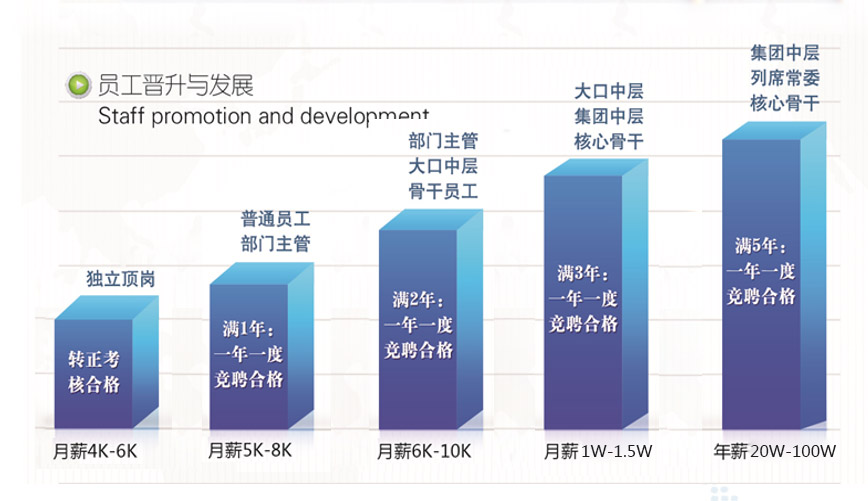 员工晋升与发展
Staff promotion and development

独立顶岗
转正考核合格
月薪4K-6K

普通员工
部门主管
满1年：
一年一度
竞聘合格
月薪5K-8K

部门主管
大口中层
骨干员工
满2年：
一年一度
竞聘合格
月薪6K-10K

大口中层
集团中层
核心骨干
满3年：
一年一度
竞聘合格
月薪 1W-1.5W

集团中层
列席常委
核心骨干
满5年：
一年一度
竞聘合格
年薪 20W-100W